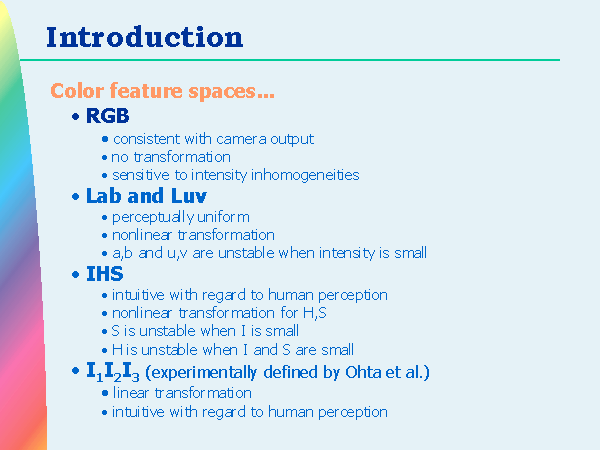 Introduction

Color feature spaces...

• RGB
• consistent with camera output
• no transformation
• sensitive to intensity inhomogeneities

• Lab and Luv
• perceptually uniform
• nonlinear transformation
• a,b and u,v are unstable when intensity is small

• IHS
• intuitive with regard to human perception
• nonlinear transformation for H,S
• S is unstable when I is small
• H is unstable when I and S are small

• $I_1I_2I_3$ (experimentally defined by Ohta et al.)
• linear transformation
• intuitive with regard to human perception